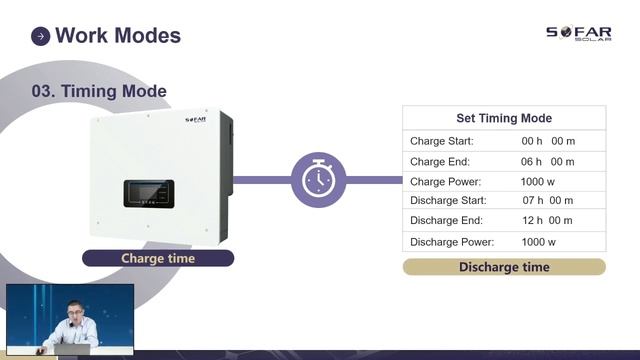 Work Modes

SOFAR SOLAR

03. Timing Mode

SOFAR

Charge time

| Set Timing Mode | |
|---|---|
| Charge Start: | 00 h 00 m |
| Charge End: | 06 h 00 m |
| Charge Power: | 1000 w |
| Discharge Start: | 07 h 00 m |
| Discharge End: | 12 h 00 m |
| Discharge Power: | 1000 w |

Discharge time